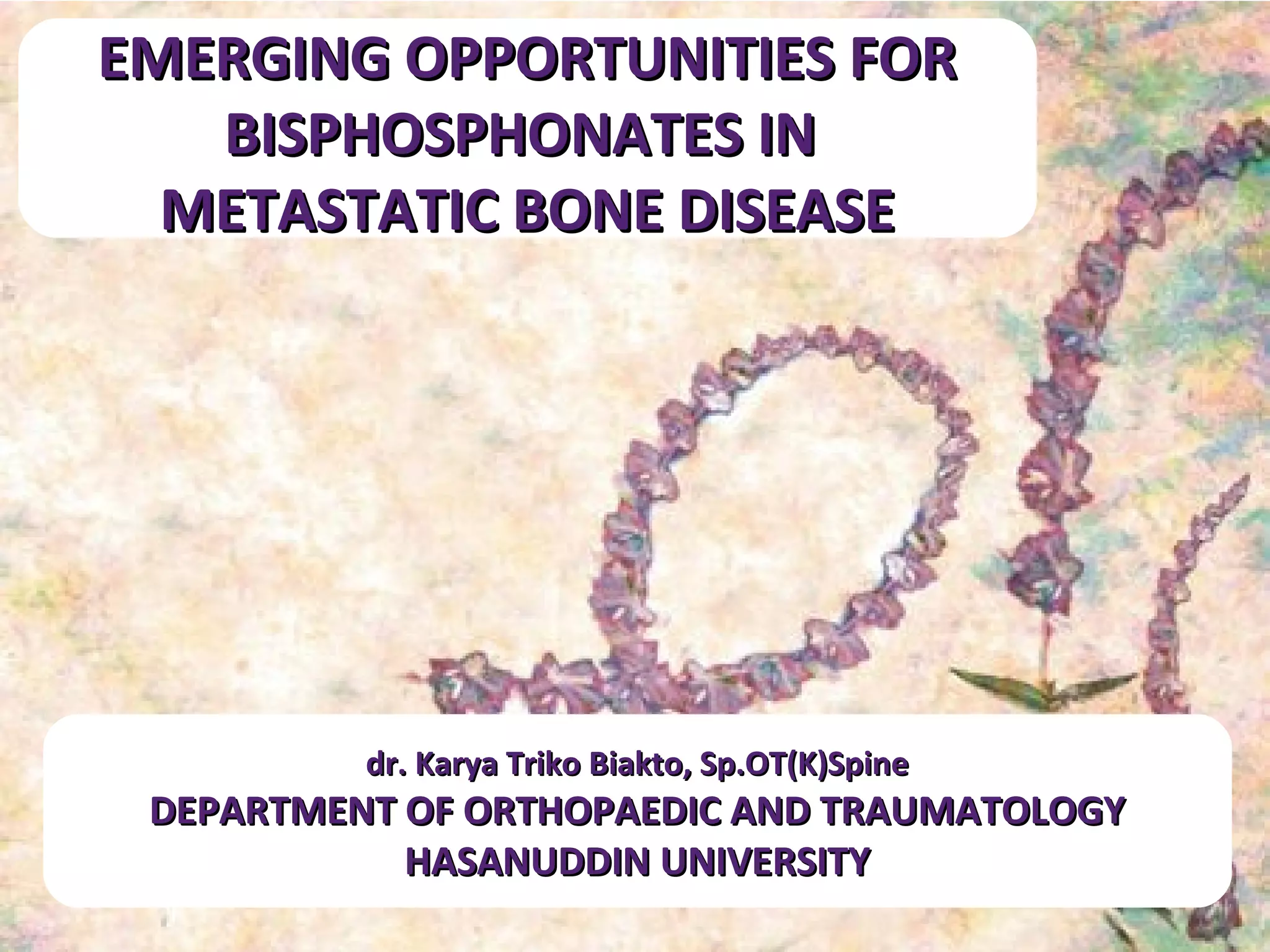 EMERGING OPPORTUNITIES FOR BISPHOSPHONATES IN METASTATIC BONE DISEASE

dr. Karya Triko Biakto, Sp.OT(K)Spine
DEPARTMENT OF ORTHOPAEDIC AND TRAUMATOLOGY
HASANUDDIN UNIVERSITY